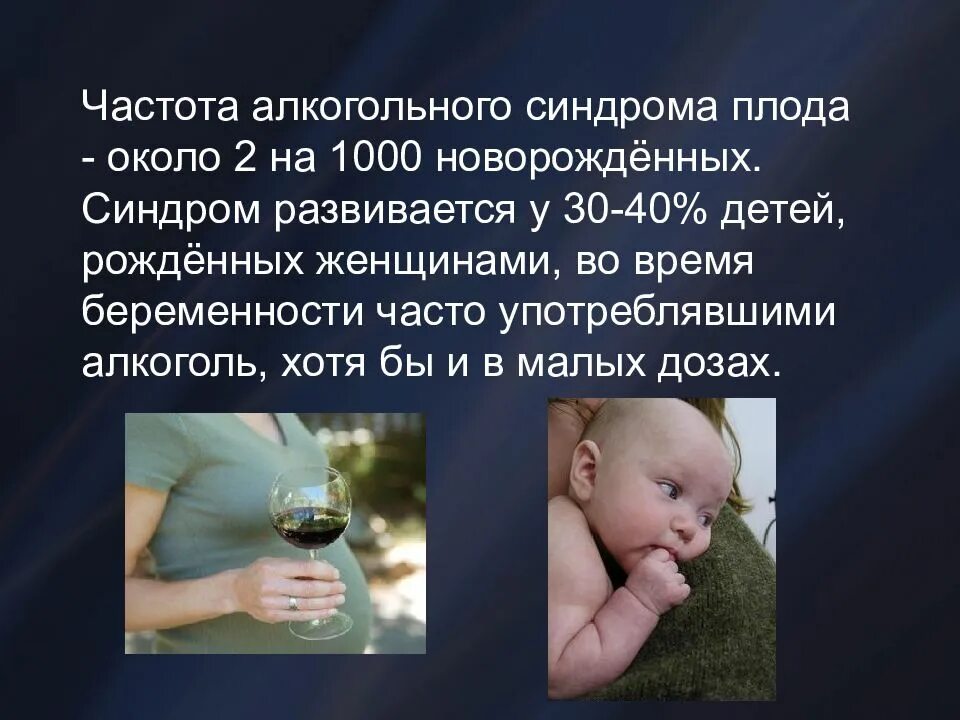 Частота алкогольного синдрома плода - около 2 на 1000 новорождённых. Синдром развивается у 30-40% детей, рождённых женщинами, во время беременности часто употреблявшими алкоголь, хотя бы и в малых дозах.